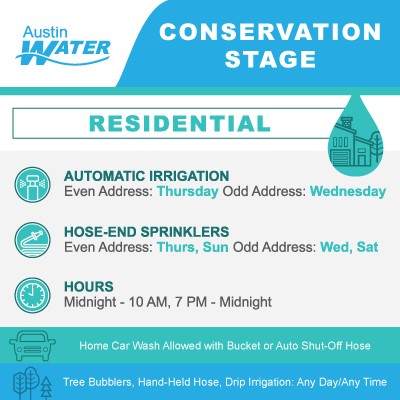 Austin WATER

CONSERVATION STAGE

RESIDENTIAL

AUTOMATIC IRRIGATION
Even Address: Thursday Odd Address: Wednesday

HOSE-END SPRINKLERS
Even Address: Thurs, Sun Odd Address: Wed, Sat

HOURS
Midnight - 10 AM, 7 PM - Midnight

Home Car Wash Allowed with Bucket or Auto Shut-Off Hose

Tree Bubblers, Hand-Held Hose, Drip Irrigation: Any Day/Any Time